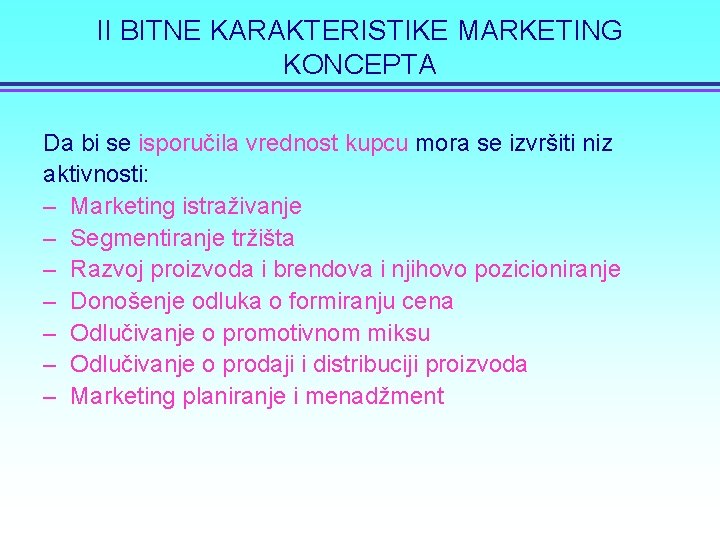 II BITNE KARAKTERISTIKE MARKETING KONCEPTA

Da bi se isporučila vrednost kupcu mora se izvršiti niz aktivnosti:
– Marketing istraživanje
– Segmentiranje tržišta
– Razvoj proizvoda i brendova i njihovo pozicioniranje
– Donošenje odluka o formiranju cena
– Odlučivanje o promotivnom miksu
– Odlučivanje o prodaji i distribuciji proizvoda
– Marketing planiranje i menadžment